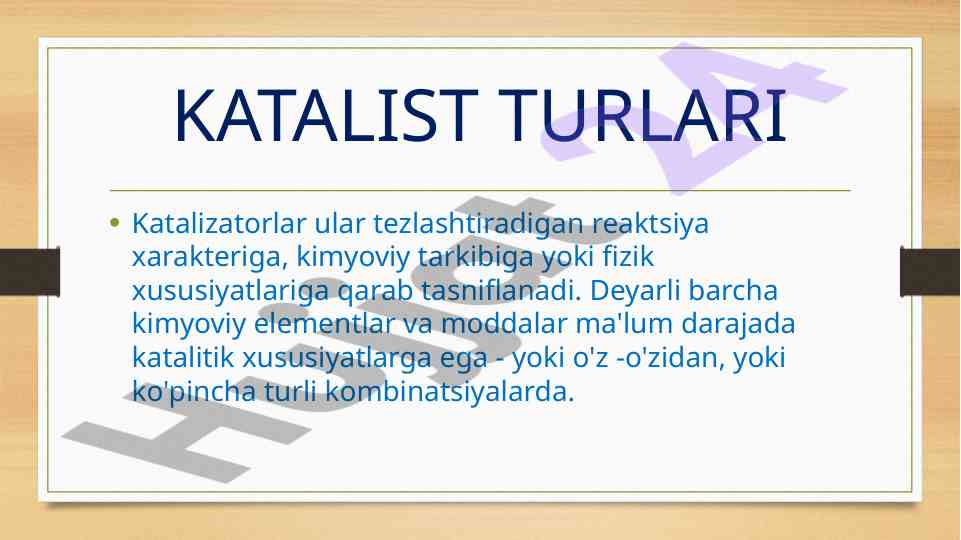 KATALIST TURLARI

• Katalizatorlar ular tezlashtiradigan reaktsiya xarakteriga, kimyoviy tarkibiga yoki fizik xususiyatlariga qarab tasniflanadi. Deyarli barcha kimyoviy elementlar va moddalar ma'lum darajada katalitik xususiyatlarga ega - yoki o'z -o'zidan, yoki ko'pincha turli kombinatsiyalarda.

Hujjat 24